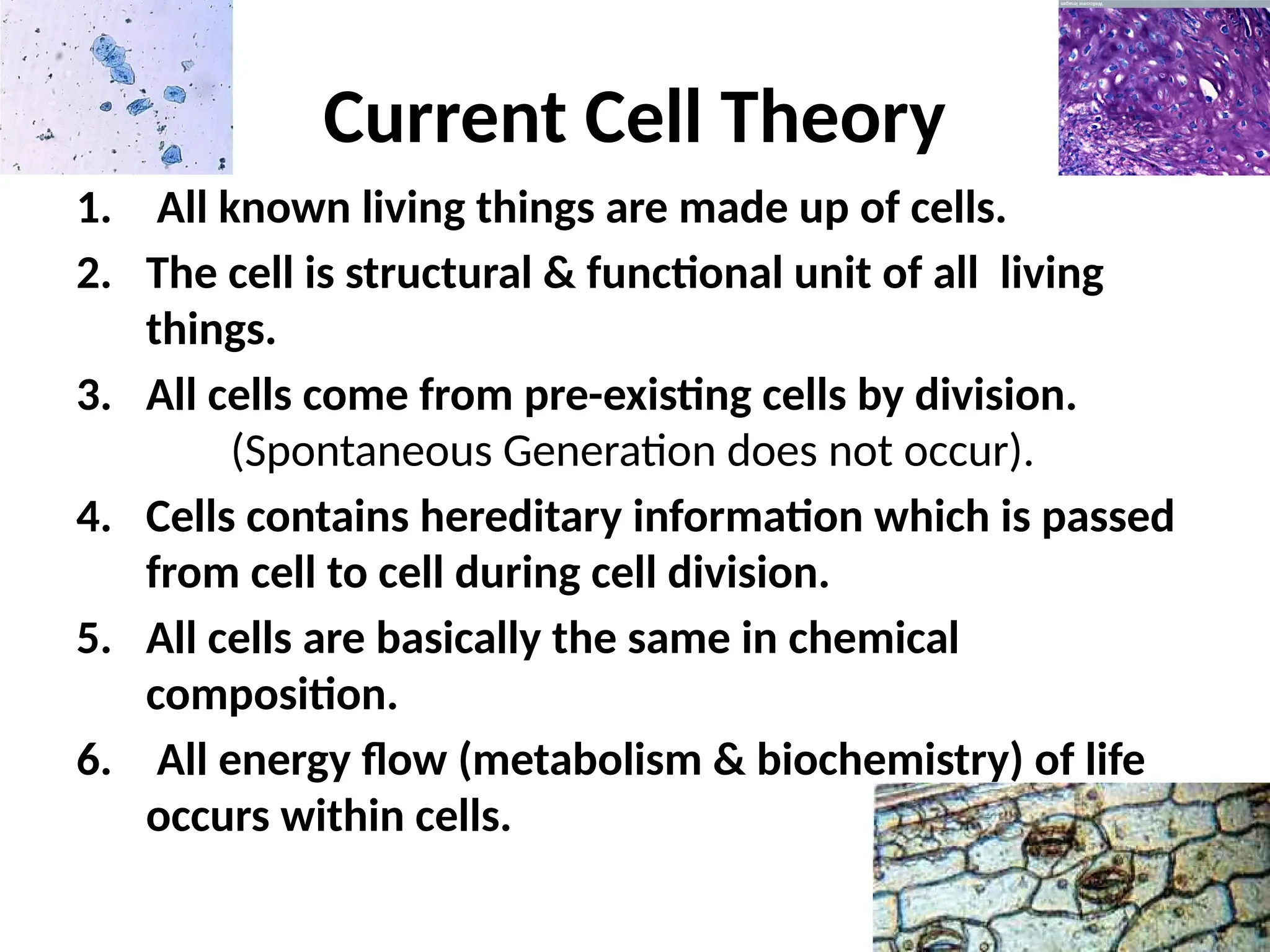 Current Cell Theory

1. All known living things are made up of cells.
2. The cell is structural & functional unit of all living things.
3. All cells come from pre-existing cells by division. (Spontaneous Generation does not occur).
4. Cells contains hereditary information which is passed from cell to cell during cell division.
5. All cells are basically the same in chemical composition.
6. All energy flow (metabolism & biochemistry) of life occurs within cells.